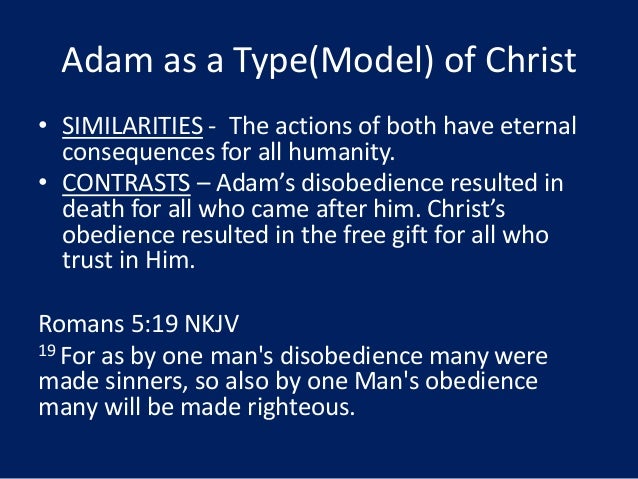 Adam as a Type(Model) of Christ

• SIMILARITIES - The actions of both have eternal consequences for all humanity.
• CONTRASTS – Adam's disobedience resulted in death for all who came after him. Christ's obedience resulted in the free gift for all who trust in Him.

Romans 5:19 NKJV
$^{19}$ For as by one man's disobedience many were made sinners, so also by one Man's obedience many will be made righteous.